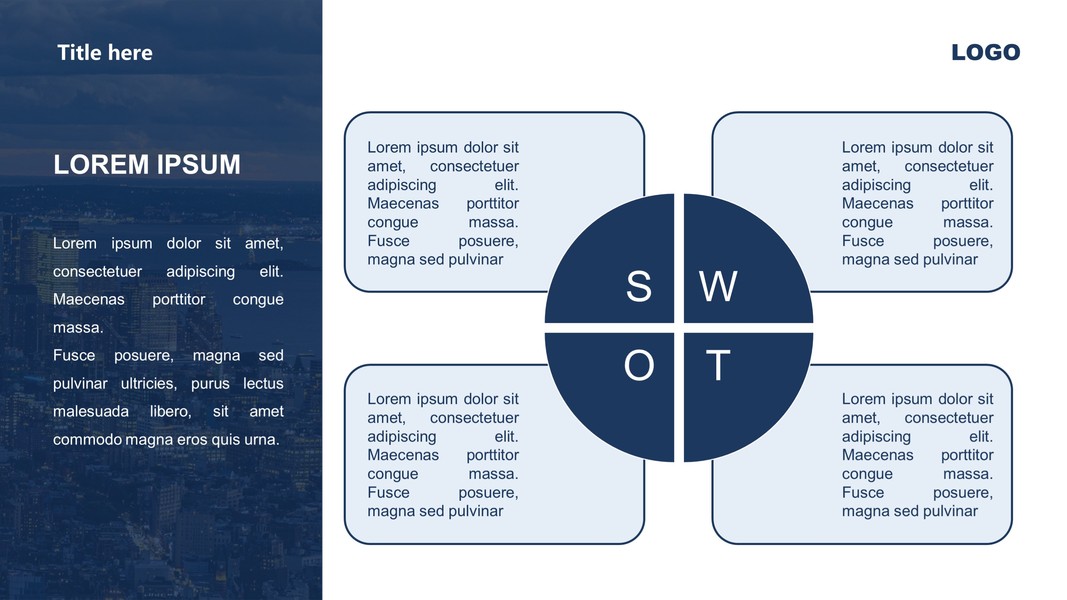 Title here

LOGO

LOREM IPSUM

Lorem ipsum dolor sit amet, consectetuer adipiscing elit. Maecenas porttitor congue massa.
Fusce posuere, magna sed pulvinar ultricies, purus lectus malesuada libero, sit amet commodo magna eros quis urna.

Lorem ipsum dolor sit amet, consectetuer adipiscing elit. Maecenas porttitor congue massa. Fusce posuere, magna sed pulvinar

Lorem ipsum dolor sit amet, consectetuer adipiscing elit. Maecenas porttitor congue massa. Fusce posuere, magna sed pulvinar

S

W

O

T

Lorem ipsum dolor sit amet, consectetuer adipiscing elit. Maecenas porttitor congue massa. Fusce posuere, magna sed pulvinar

Lorem ipsum dolor sit amet, consectetuer adipiscing elit. Maecenas porttitor congue massa. Fusce posuere, magna sed pulvinar